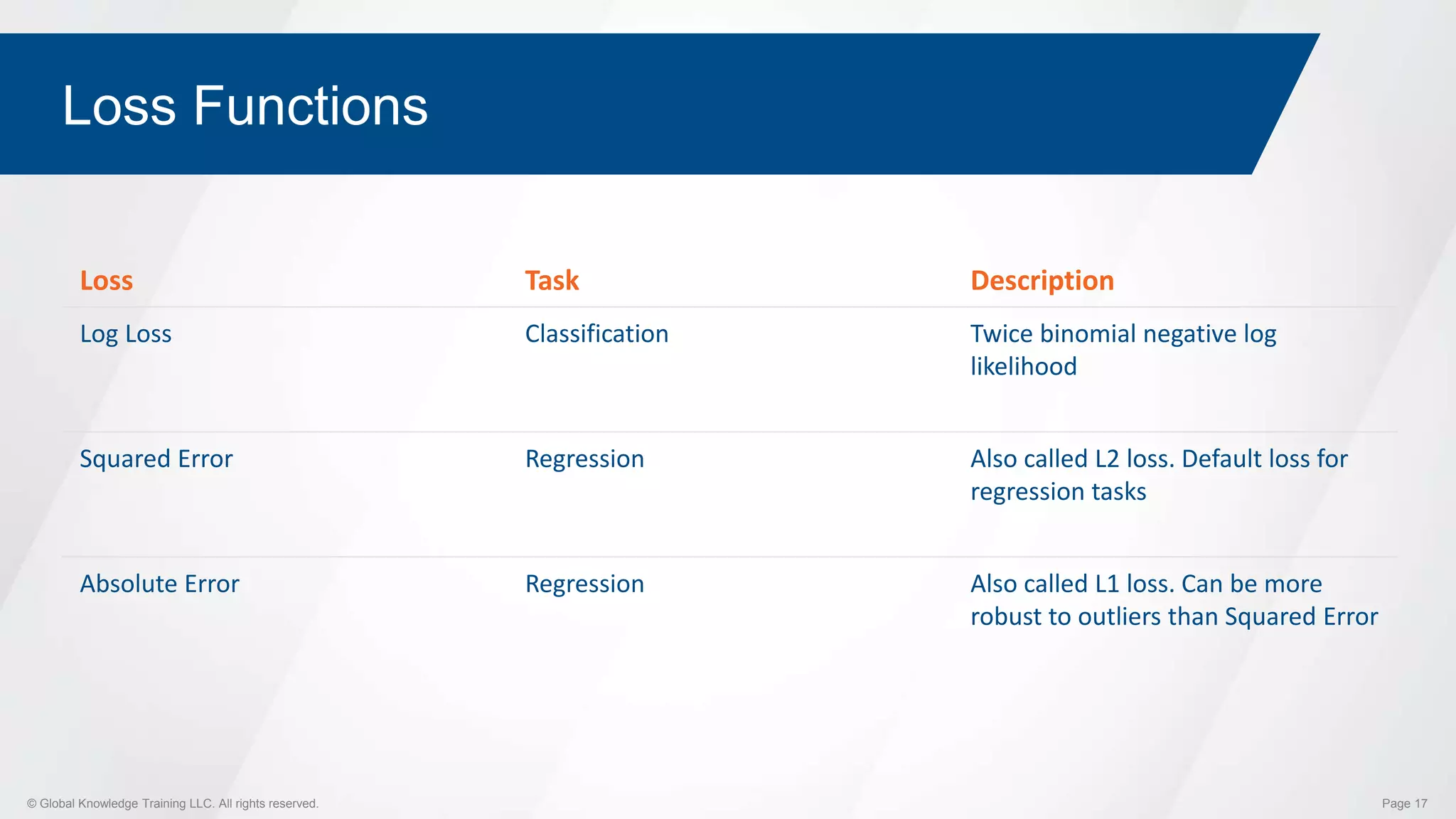 Loss Functions

| Loss | Task | Description |
|---|---|---|
| Log Loss | Classification | Twice binomial negative log likelihood |
| Squared Error | Regression | Also called L2 loss. Default loss for regression tasks |
| Absolute Error | Regression | Also called L1 loss. Can be more robust to outliers than Squared Error |

© Global Knowledge Training LLC. All rights reserved.

Page 17